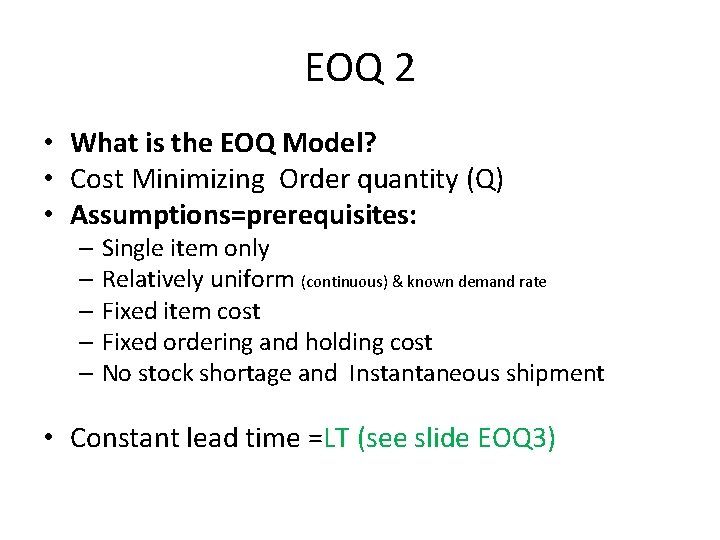 EOQ 2

• What is the EOQ Model?
• Cost Minimizing Order quantity (Q)
• Assumptions=prerequisites:
– Single item only
– Relatively uniform (continuous) & known demand rate
– Fixed item cost
– Fixed ordering and holding cost
– No stock shortage and Instantaneous shipment

• Constant lead time =LT (see slide EOQ3)